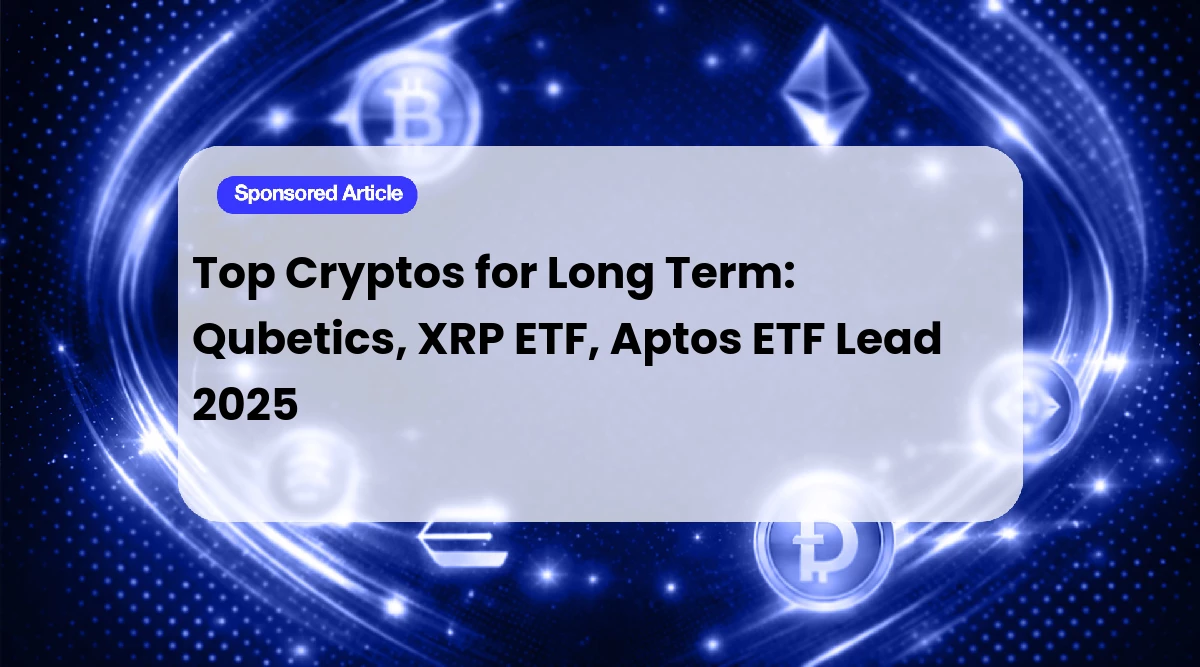 Sponsored Article

Top Cryptos for Long Term: Qubetics, XRP ETF, Aptos ETF Lead 2025